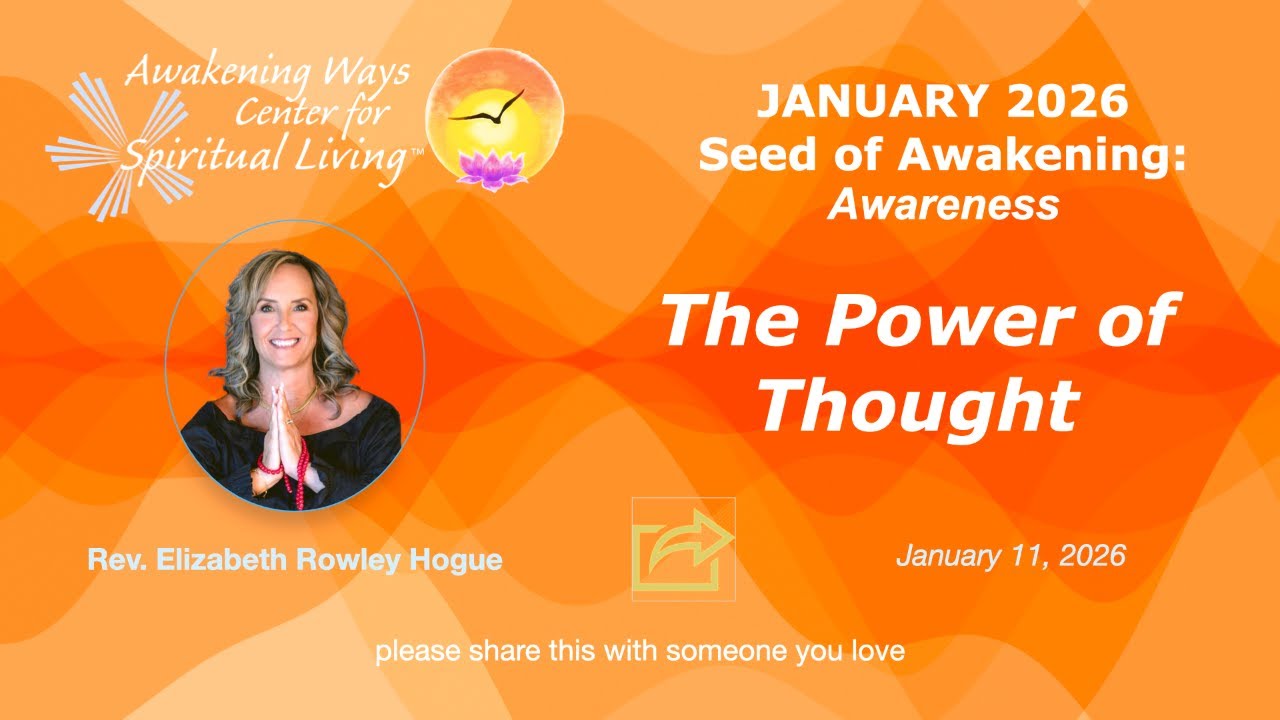 Awakening Ways Center for Spiritual Living™

JANUARY 2026
Seed of Awakening:
Awareness

The Power of Thought

Rev. Elizabeth Rowley Hogue

January 11, 2026

please share this with someone you love